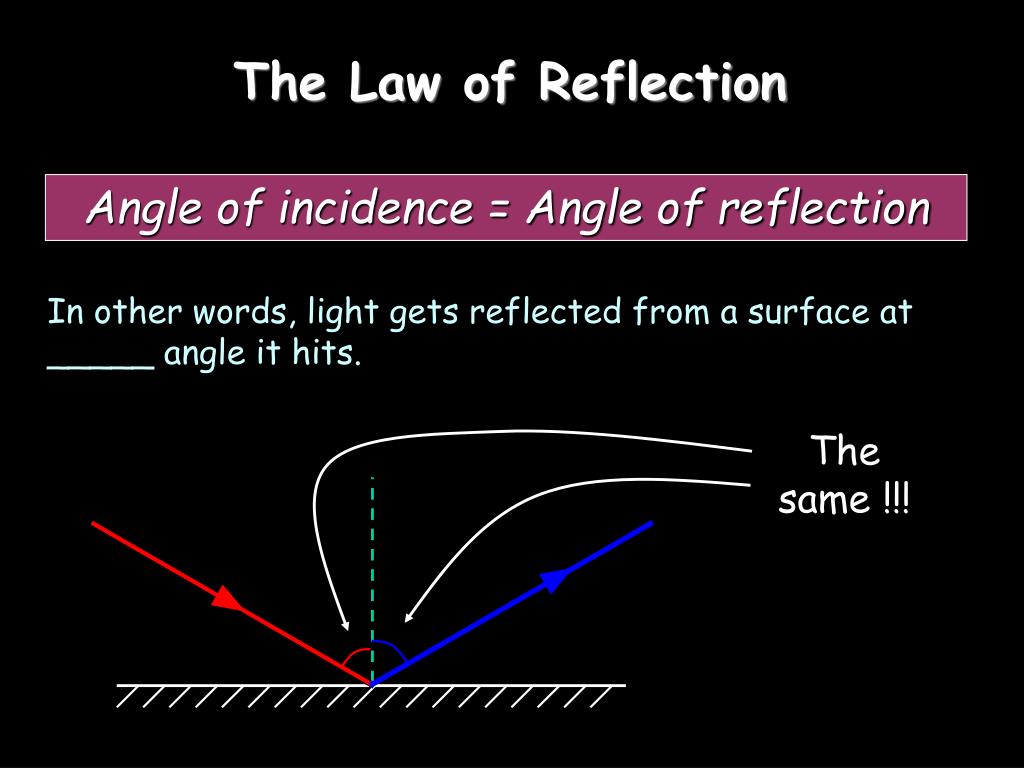 The Law of Reflection

Angle of incidence = Angle of reflection

In other words, light gets reflected from a surface at _____ angle it hits.

The same !!!